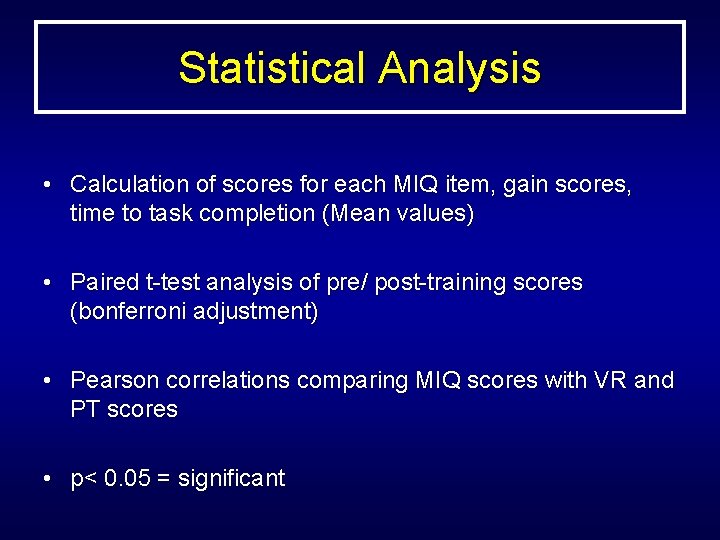 Statistical Analysis

• Calculation of scores for each MIQ item, gain scores, time to task completion (Mean values)

• Paired t-test analysis of pre/ post-training scores (bonferroni adjustment)

• Pearson correlations comparing MIQ scores with VR and PT scores

• p< 0.05 = significant